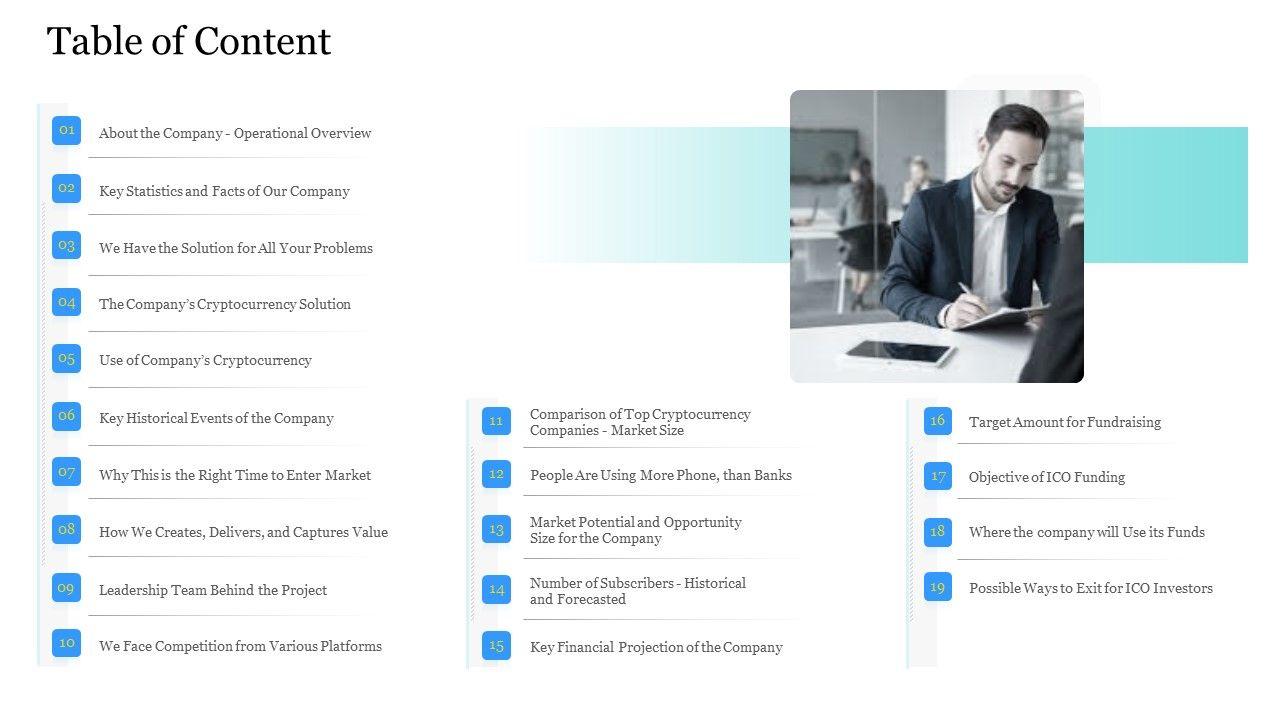 Table of Content

01 About the Company - Operational Overview

02 Key Statistics and Facts of Our Company

03 We Have the Solution for All Your Problems

04 The Company's Cryptocurrency Solution

05 Use of Company's Cryptocurrency

06 Key Historical Events of the Company

07 Why This is the Right Time to Enter Market

08 How We Creates, Delivers, and Captures Value

09 Leadership Team Behind the Project

10 We Face Competition from Various Platforms

11 Comparison of Top Cryptocurrency Companies - Market Size

12 People Are Using More Phone, than Banks

13 Market Potential and Opportunity Size for the Company

14 Number of Subscribers - Historical and Forecasted

15 Key Financial Projection of the Company

16 Target Amount for Fundraising

17 Objective of ICO Funding

18 Where the company will Use its Funds

19 Possible Ways to Exit for ICO Investors